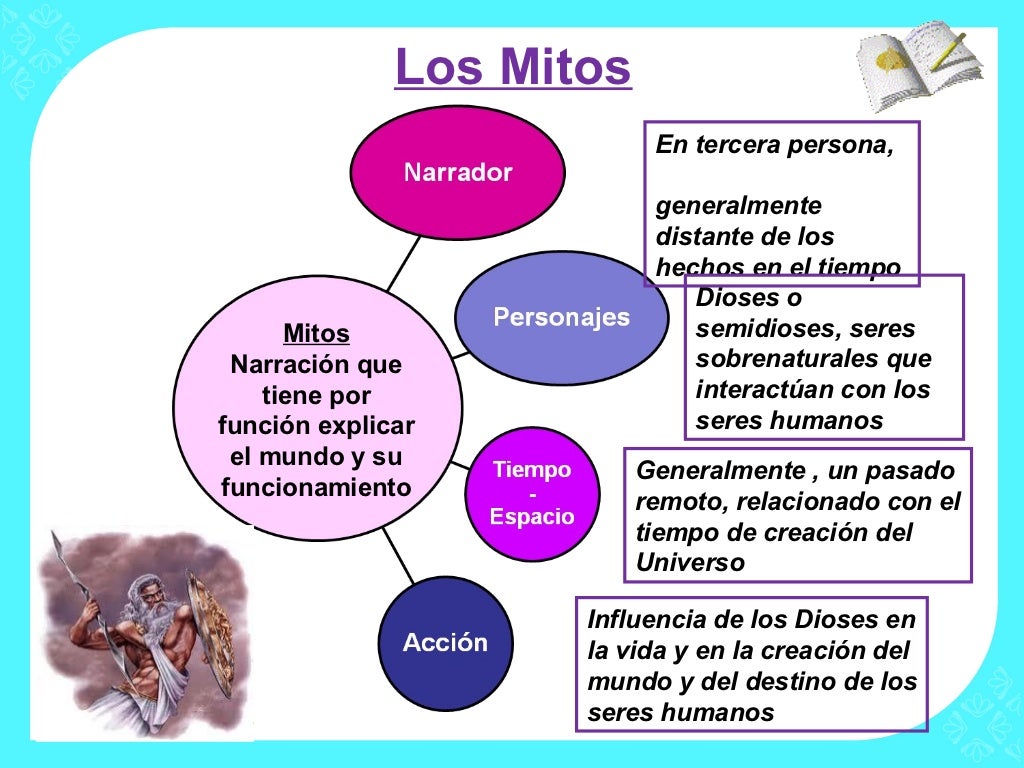 Los Mitos

Mitos
Narración que tiene por función explicar el mundo y su funcionamiento

Narrador

En tercera persona,

generalmente distante de los hechos en el tiempo

Personajes

Dioses o semidioses, seres sobrenaturales que interactúan con los seres humanos

Tiempo - Espacio

Generalmente , un pasado remoto, relacionado con el tiempo de creación del Universo

Acción

Influencia de los Dioses en la vida y en la creación del mundo y del destino de los seres humanos